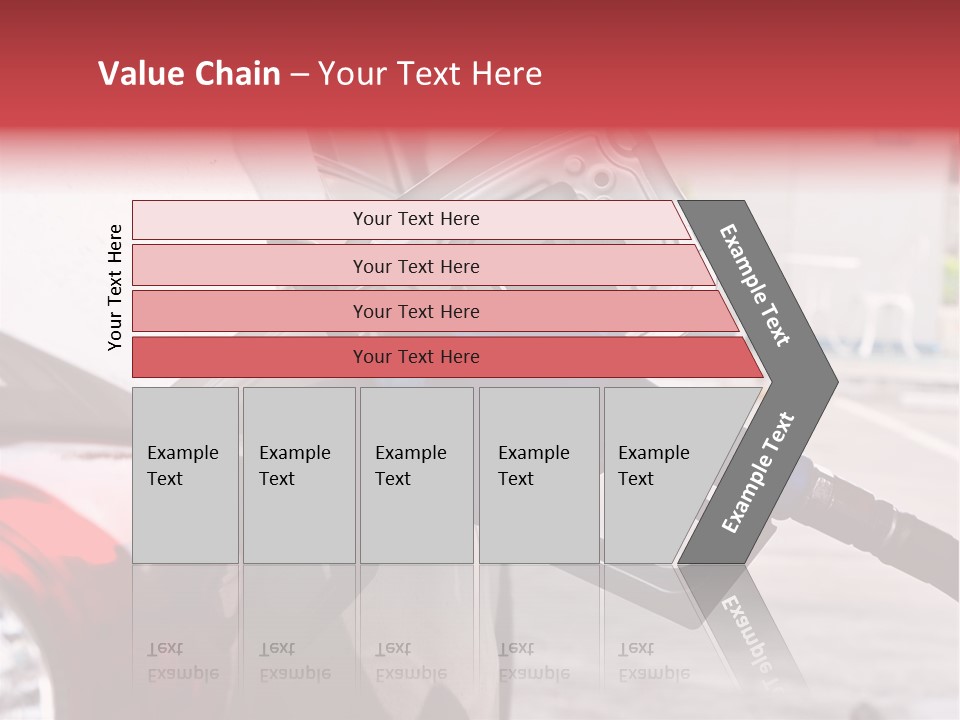 Value Chain – Your Text Here

Your Text Here

Your Text Here

Your Text Here

Your Text Here

Your Text Here

Example Text

Example Text

Example Text

Example Text

Example Text

Example Text

Example Text